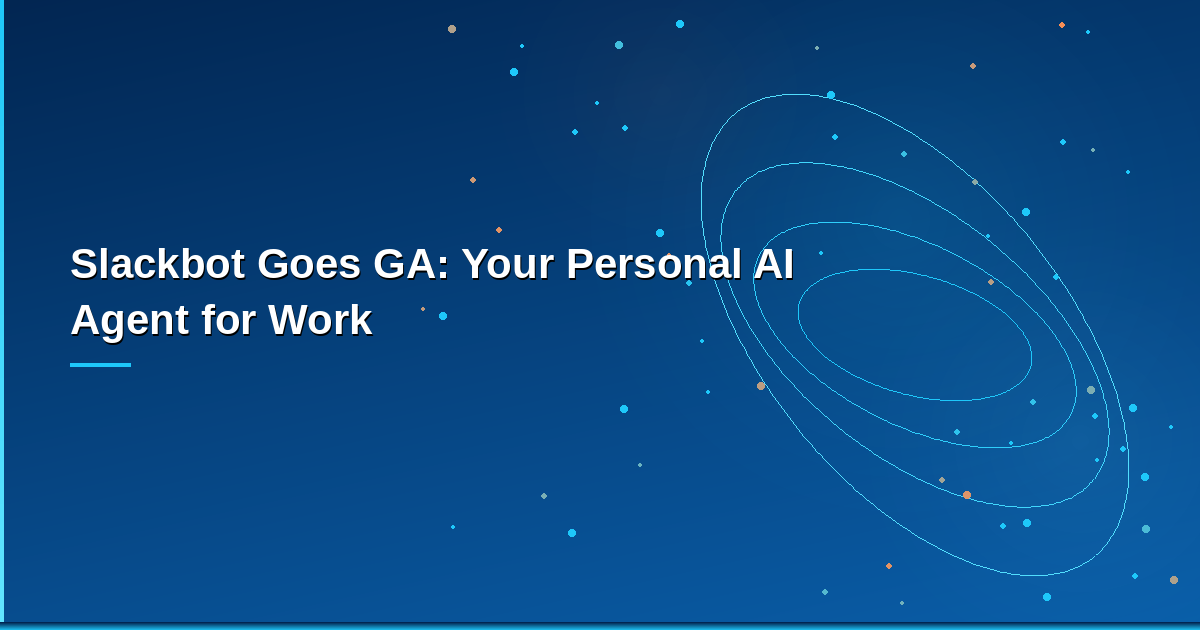 Slackbot Goes GA: Your Personal AI Agent for Work